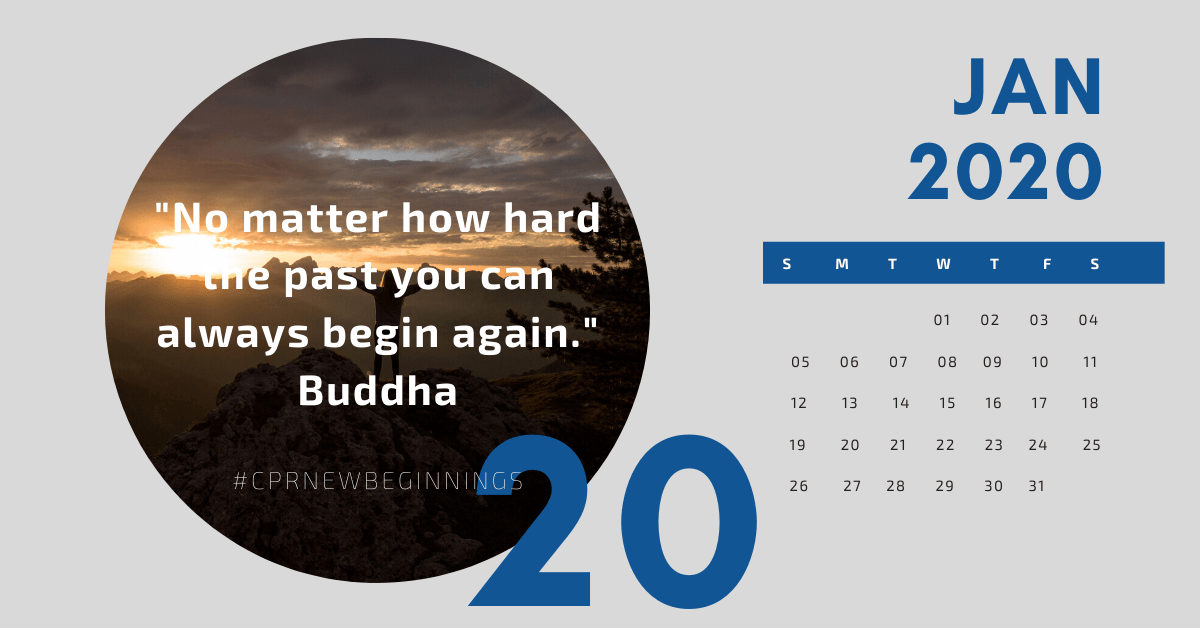 "No matter how hard the past you can always begin again." Buddha

#CPRNEWBEGINNINGS

20

JAN 2020

| S | M | T | W | T | F | S |
|---|---|---|---|---|---|---|
| | | | 01 | 02 | 03 | 04 |
| 05 | 06 | 07 | 08 | 09 | 10 | 11 |
| 12 | 13 | 14 | 15 | 16 | 17 | 18 |
| 19 | 20 | 21 | 22 | 23 | 24 | 25 |
| 26 | 27 | 28 | 29 | 30 | 31 | |